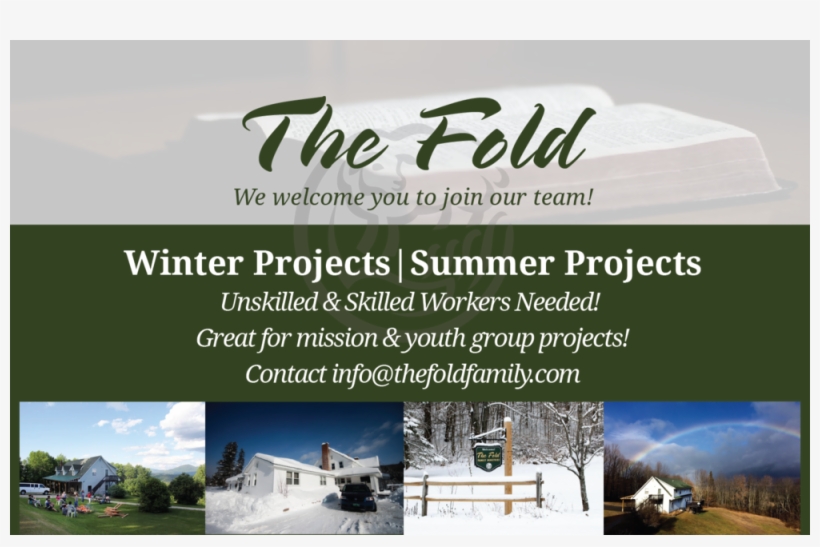 The Fold

We welcome you to join our team!

Winter Projects | Summer Projects

Unskilled & Skilled Workers Needed!

Great for mission & youth group projects!

Contact info@thefoldfamily.com

The Fold